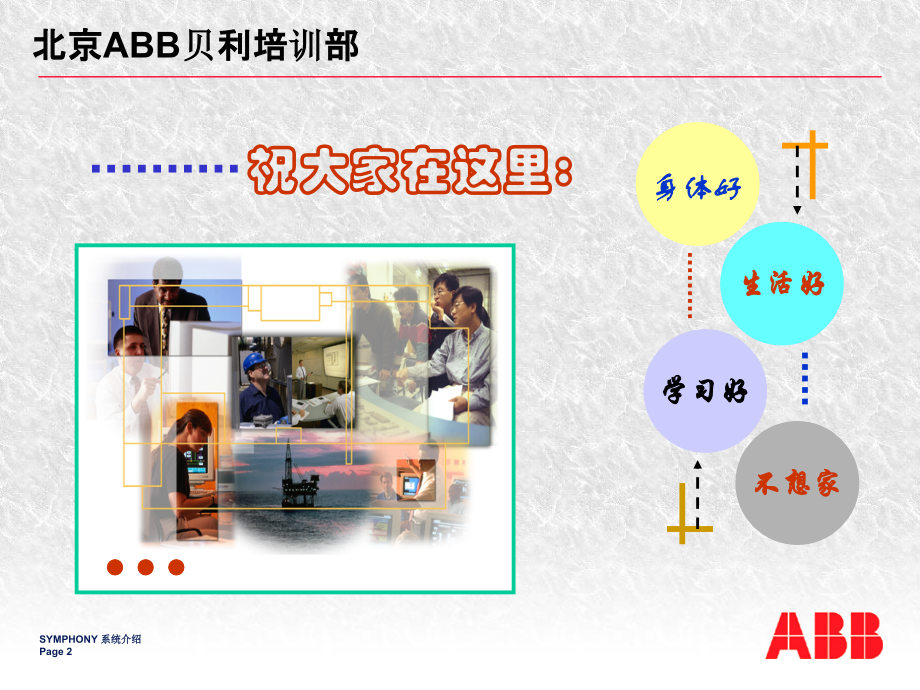 北京ABB贝利培训部

祝大家在这里:

身体好

生活好

学习好

不想家

SYMPHONY 系统介绍
Page 2

ABB